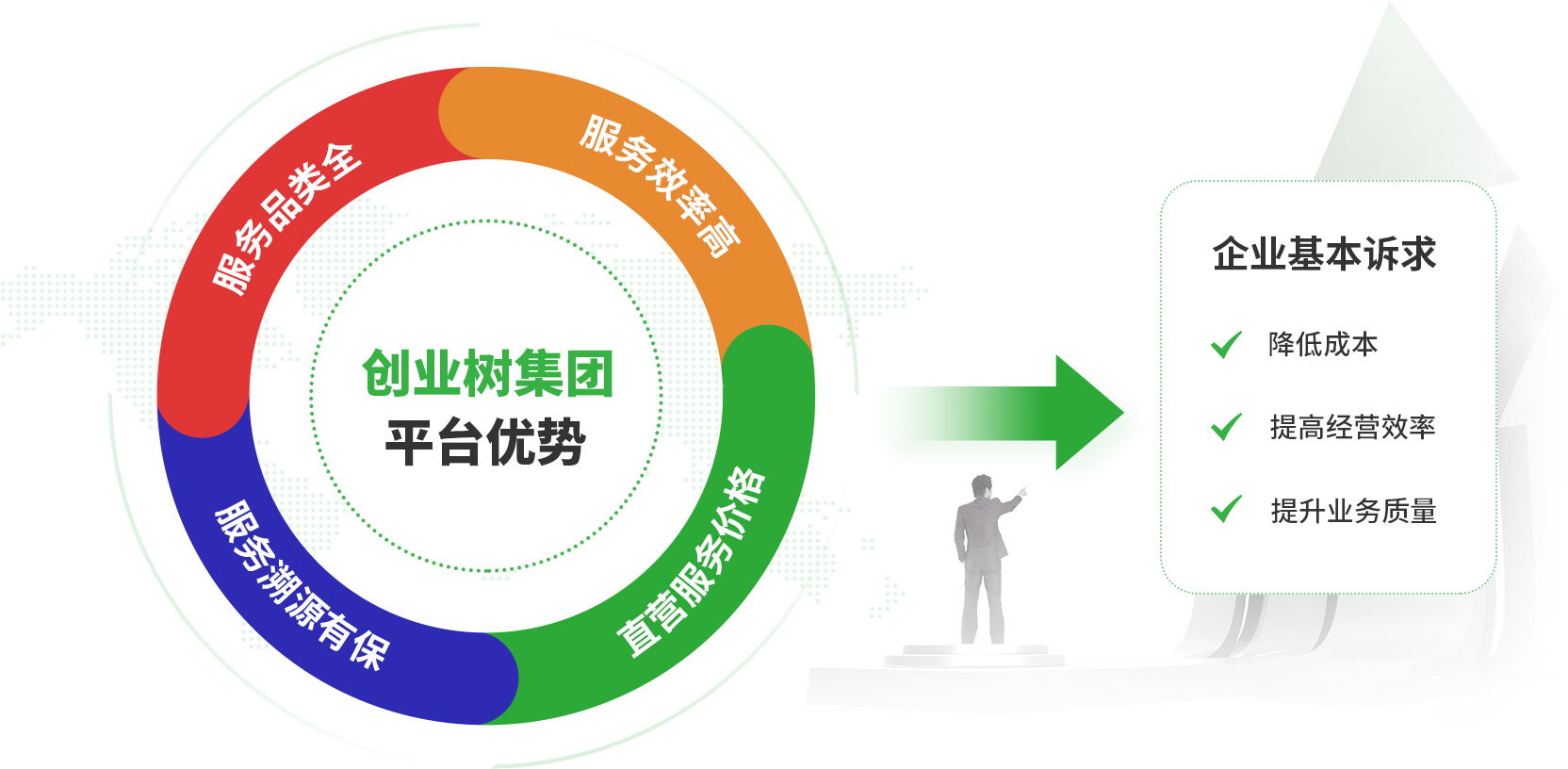 服务品类全

服务效率高

创业树集团
平台优势

服务溯源有保

直营服务价格

企业基本诉求

降低成本

提高经营效率

提升业务质量